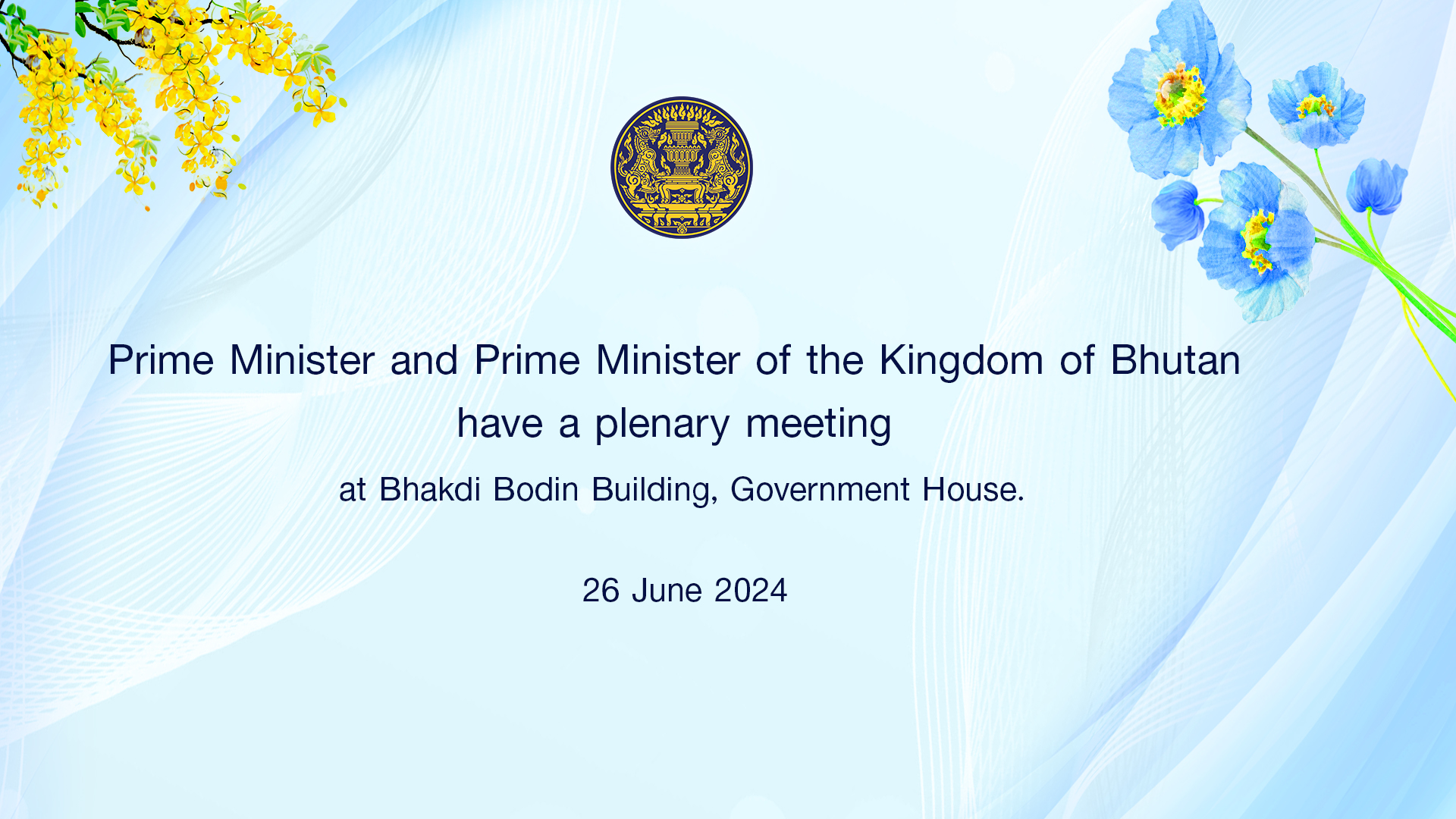 Prime Minister and Prime Minister of the Kingdom of Bhutan have a plenary meeting

at Bhakdi Bodin Building, Government House.

26 June 2024